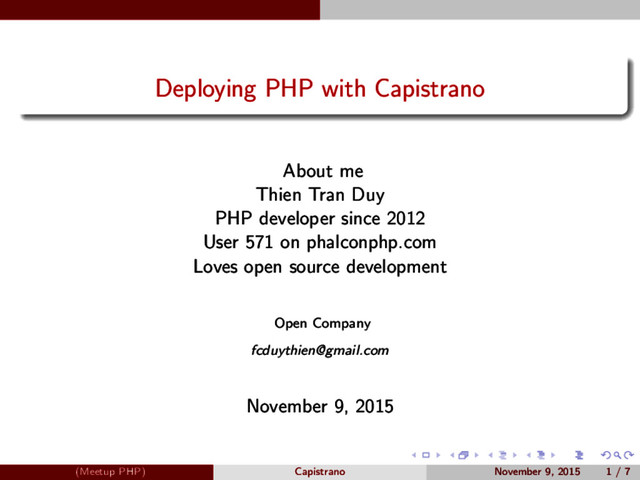 Deploying PHP with Capistrano

About me
Thien Tran Duy
PHP developer since 2012
User 571 on phalconphp.com
Loves open source development

Open Company

fcduythien@gmail.com

November 9, 2015

(Meetup PHP) Capistrano November 9, 2015 1 / 7